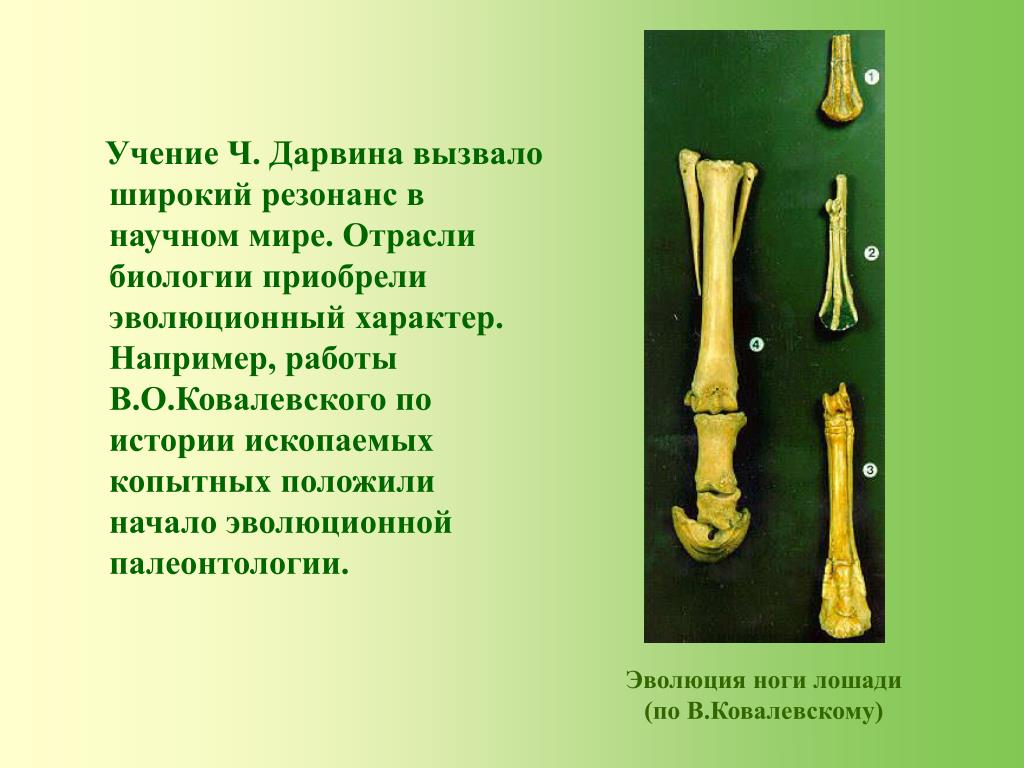 Учение Ч. Дарвина вызвало широкий резонанс в научном мире. Отрасли биологии приобрели эволюционный характер. Например, работы В.О.Ковалевского по истории ископаемых копытных положили начало эволюционной палеонтологии.

1

2

4

3

Эволюция ноги лошади (по В.Ковалевскому)